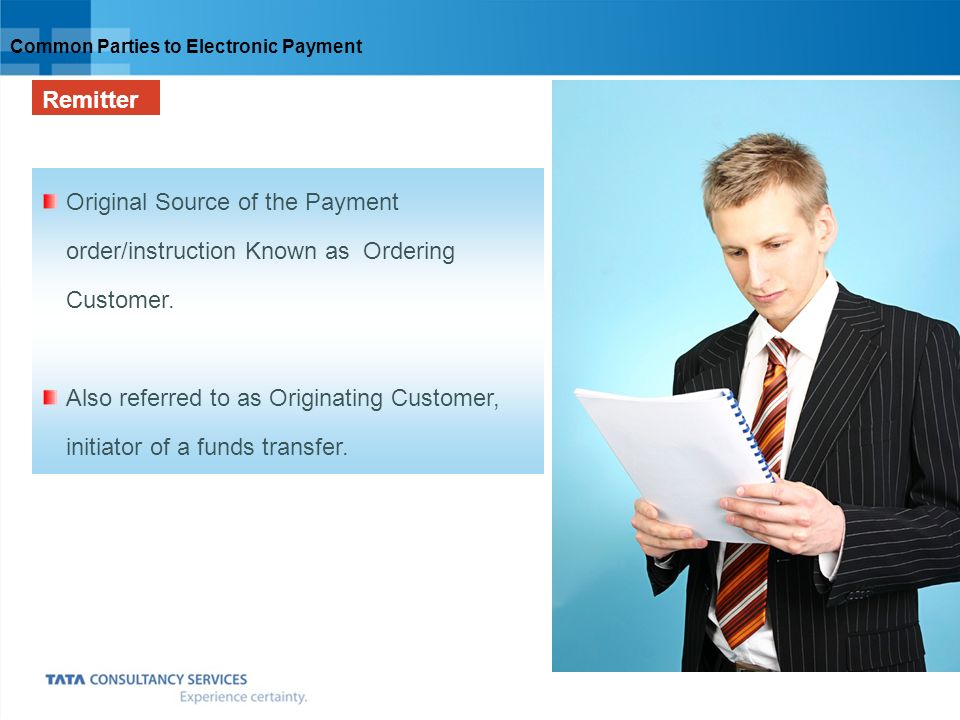 Common Parties to Electronic Payment

Remitter

Original Source of the Payment order/instruction Known as Ordering Customer.

Also referred to as Originating Customer, initiator of a funds transfer.

TATA CONSULTANCY SERVICES
Experience certainty.